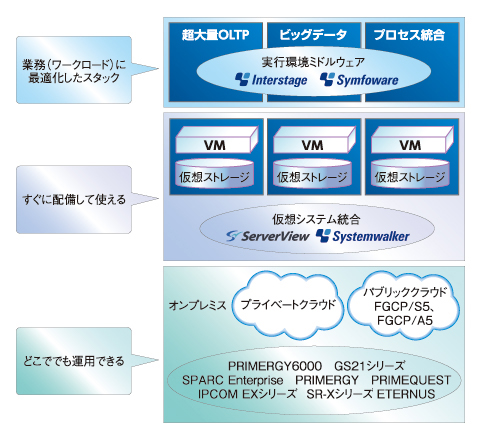 業務（ワークロード）に最適化したスタック

超大量OLTP

ビッグデータ

プロセス統合

実行環境ミドルウェア

Interstage

Symfoware

すぐに配備して使える

VM

仮想ストレージ

VM

仮想ストレージ

VM

仮想ストレージ

仮想システム統合

ServerView

Systemwalker

どこででも運用できる

オンプレミス

プライベートクラウド

パブリッククラウド FGCP/S5、FGCP/A5

PRIMERGY6000 GS21シリーズ
SPARC Enterprise PRIMERGY PRIMEQUEST
IPCOM EXシリーズ SR-Xシリーズ ETERNUS